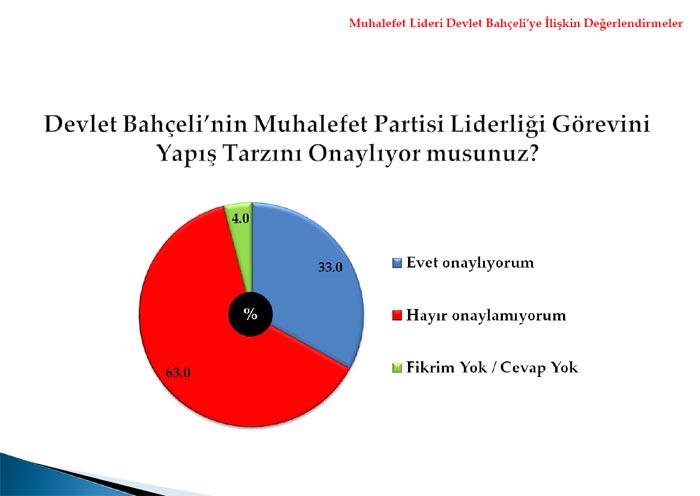 Muhalefet Lideri Devlet Bahçeli'ye İlişkin Değerlendirmeler

Devlet Bahçeli'nin Muhalefet Partisi Liderliği Görevini Yapış Tarzını Onaylıyor musunuz?

4.0

33.0

%

63.0

Evet onaylıyorum

Hayır onaylamıyorum

Fikrim Yok / Cevap Yok